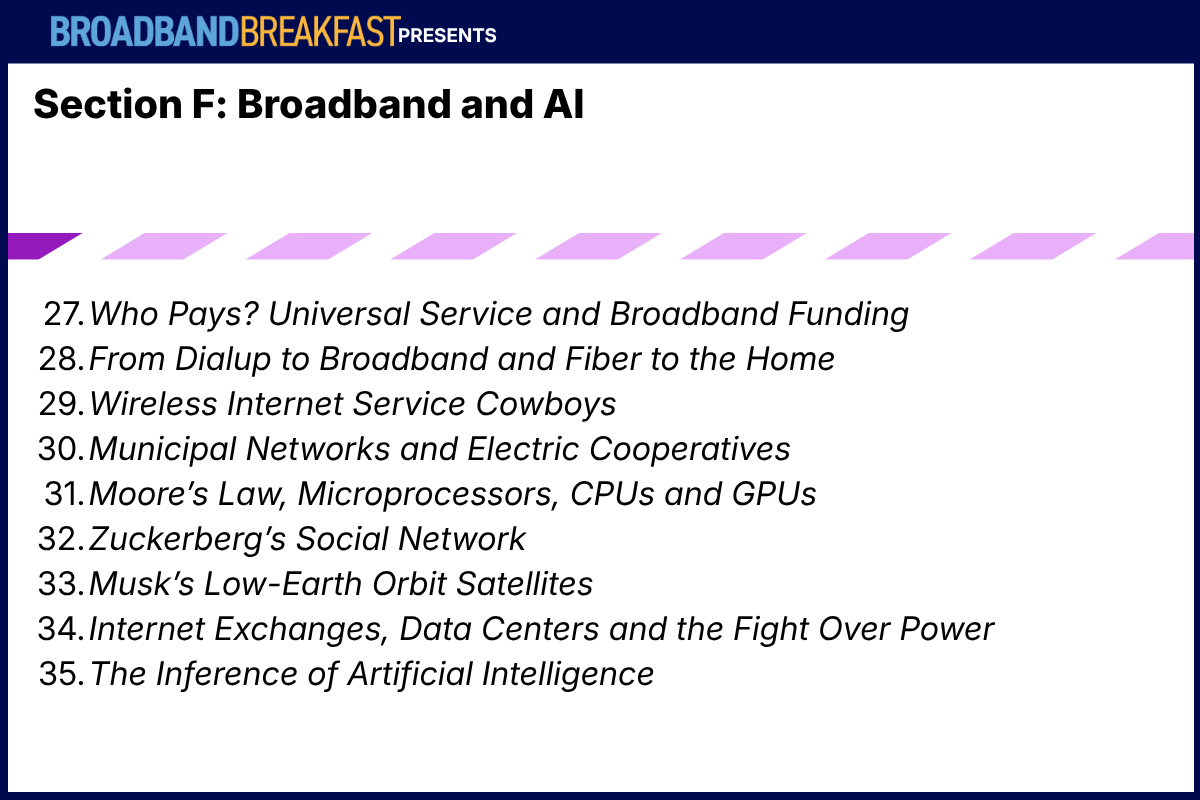 BROADBANDBREAKFAST PRESENTS

Section F: Broadband and AI

27. Who Pays? Universal Service and Broadband Funding
28. From Dialup to Broadband and Fiber to the Home
29. Wireless Internet Service Cowboys
30. Municipal Networks and Electric Cooperatives
31. Moore's Law, Microprocessors, CPUs and GPUs
32. Zuckerberg's Social Network
33. Musk's Low-Earth Orbit Satellites
34. Internet Exchanges, Data Centers and the Fight Over Power
35. The Inference of Artificial Intelligence